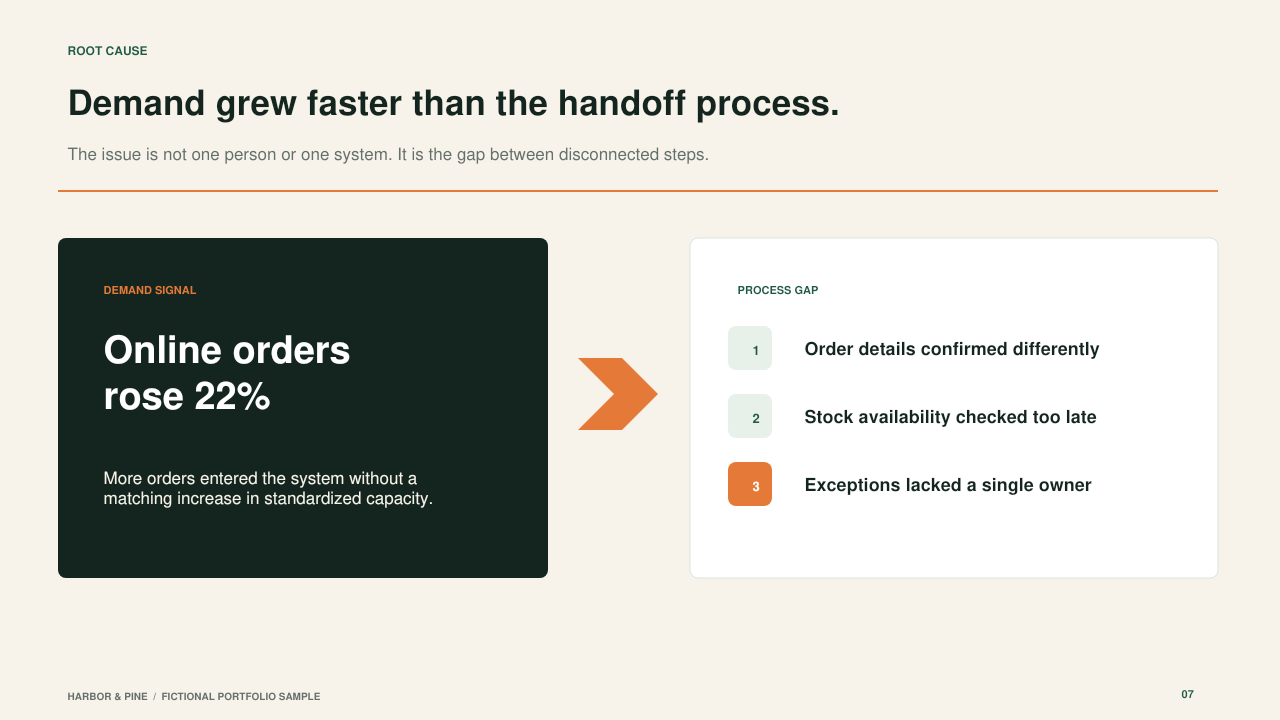 ROOT CAUSE

Demand grew faster than the handoff process.

The issue is not one person or one system. It is the gap between disconnected steps.

DEMAND SIGNAL

Online orders rose 22%

More orders entered the system without a matching increase in standardized capacity.

PROCESS GAP

1 Order details confirmed differently

2 Stock availability checked too late

3 Exceptions lacked a single owner

HARBOR & PINE / FICTIONAL PORTFOLIO SAMPLE

07